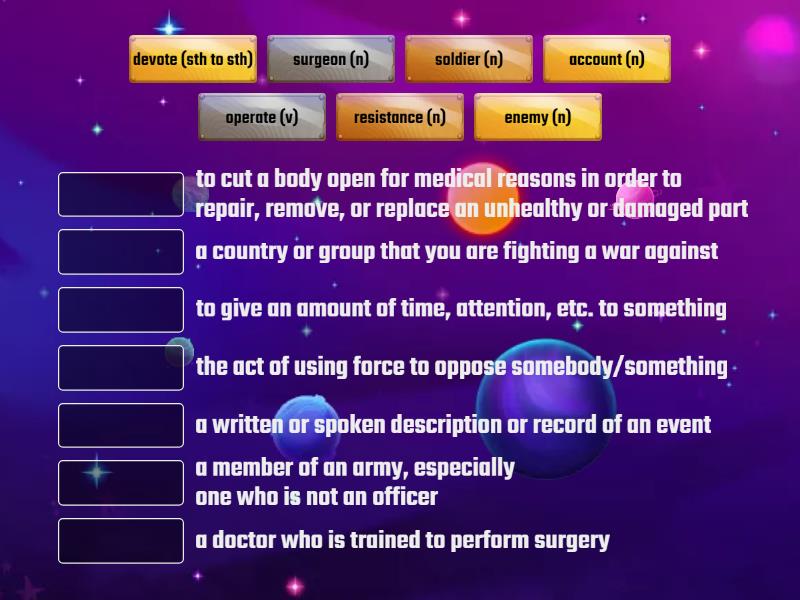 devote (sth to sth)
surgeon (n)
soldier (n)
account (n)
operate (v)
resistance (n)
enemy (n)

to cut a body open for medical reasons in order to repair, remove, or replace an unhealthy or damaged part

a country or group that you are fighting a war against

to give an amount of time, attention, etc. to something

the act of using force to oppose somebody/something

a written or spoken description or record of an event

a member of an army, especially one who is not an officer

a doctor who is trained to perform surgery